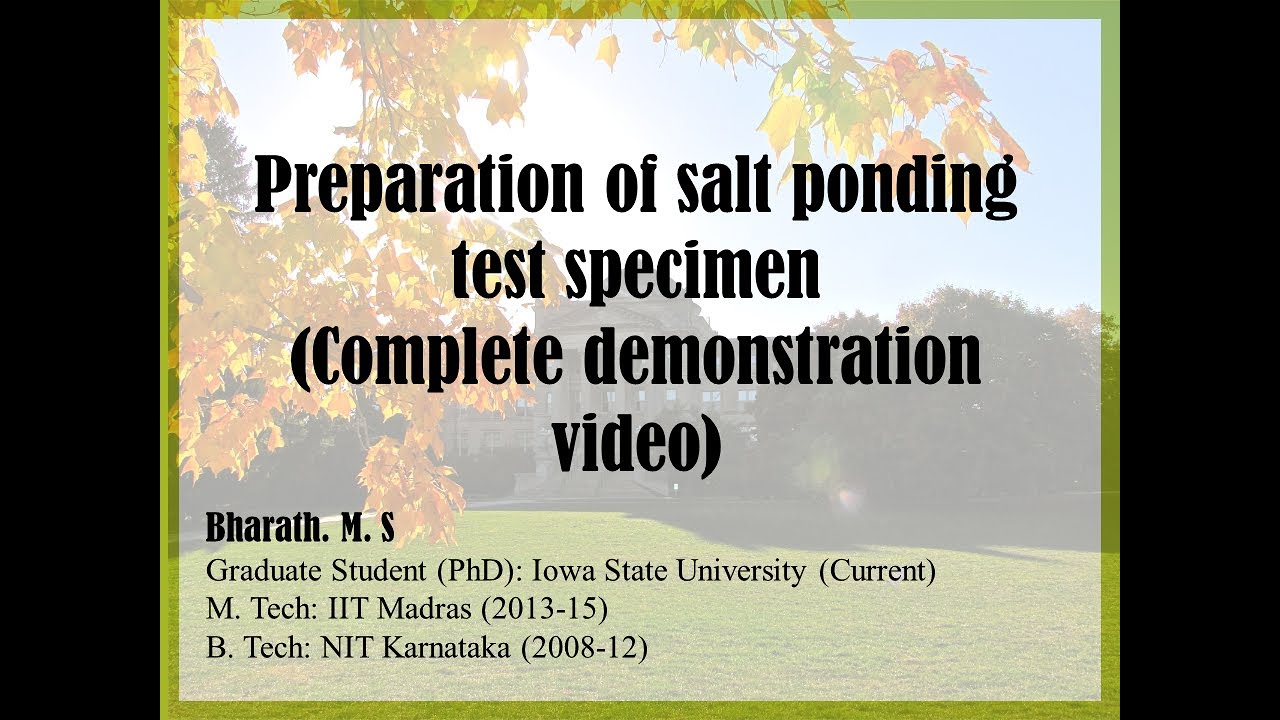 Preparation of salt ponding test specimen (Complete demonstration video)

Bharath. M. S
Graduate Student (PhD): Iowa State University (Current)
M. Tech: IIT Madras (2013-15)
B. Tech: NIT Karnataka (2008-12)